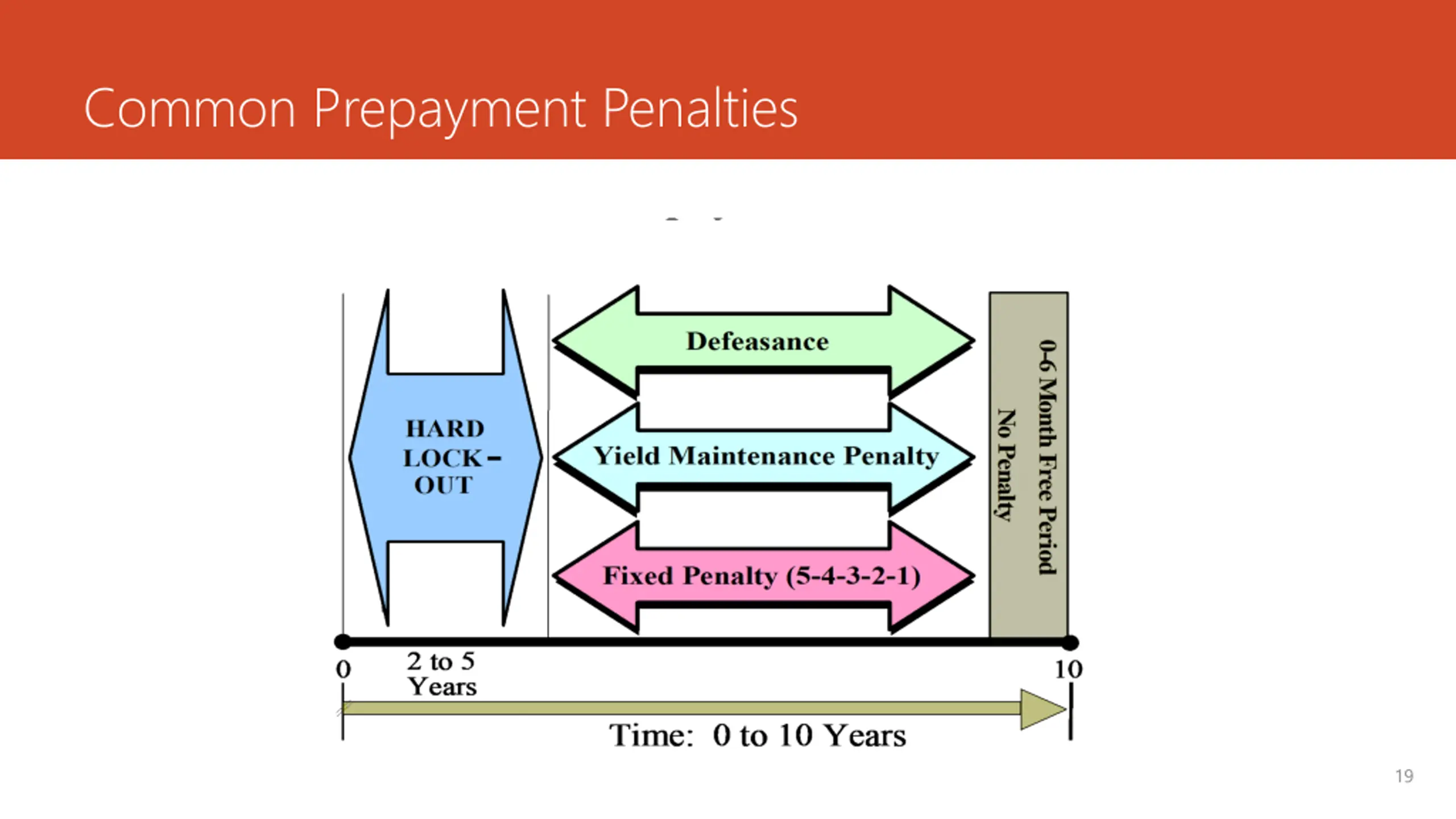 Common Prepayment Penalties

HARD LOCK-OUT

Defeasance

Yield Maintenance Penalty

Fixed Penalty (5-4-3-2-1)

0-6 Month Free Period
No Penalty

0

2 to 5 Years

10

Time: 0 to 10 Years

19